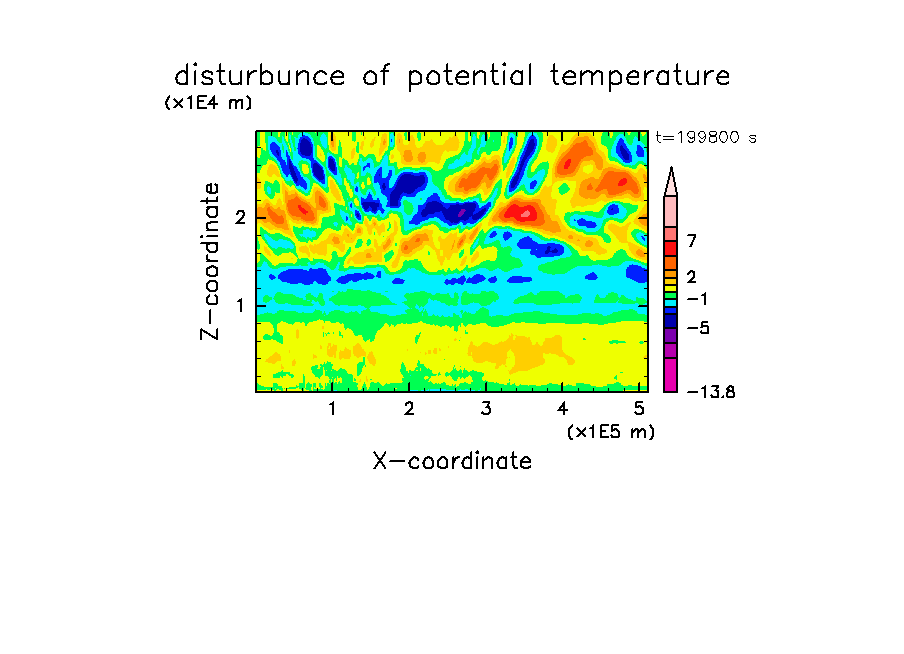 disturbunce of potential temperature

(x1E4 m)

t=199800 s

Z-coordinate

2

1

7

2

−1

−5

−13.8

1 2 3 4 5

(x1E5 m)

X-coordinate